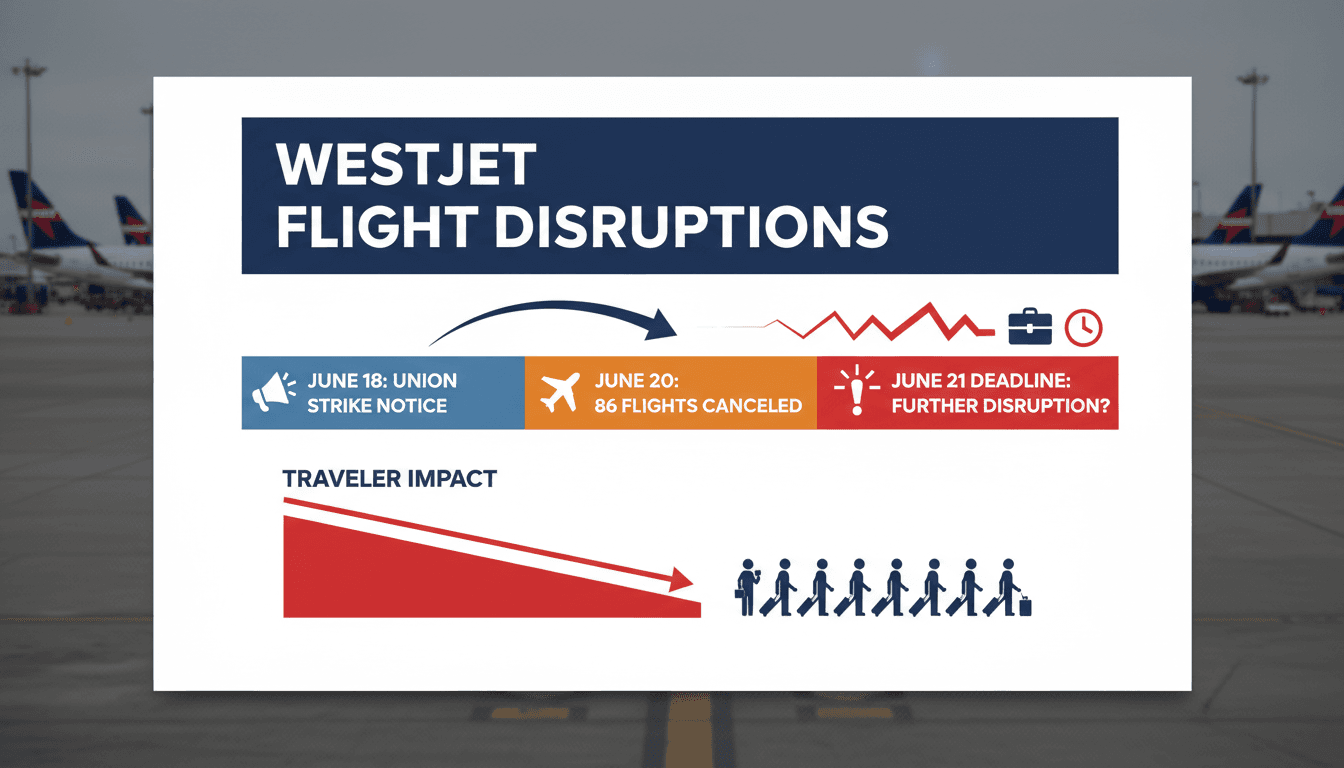 WESTJET
FLIGHT DISRUPTIONS

JUNE 18: UNION STRIKE NOTICE

JUNE 20: 86 FLIGHTS CANCELED

JUNE 21 DEADLINE: FURTHER DISRUPTION?

TRAVELER IMPACT